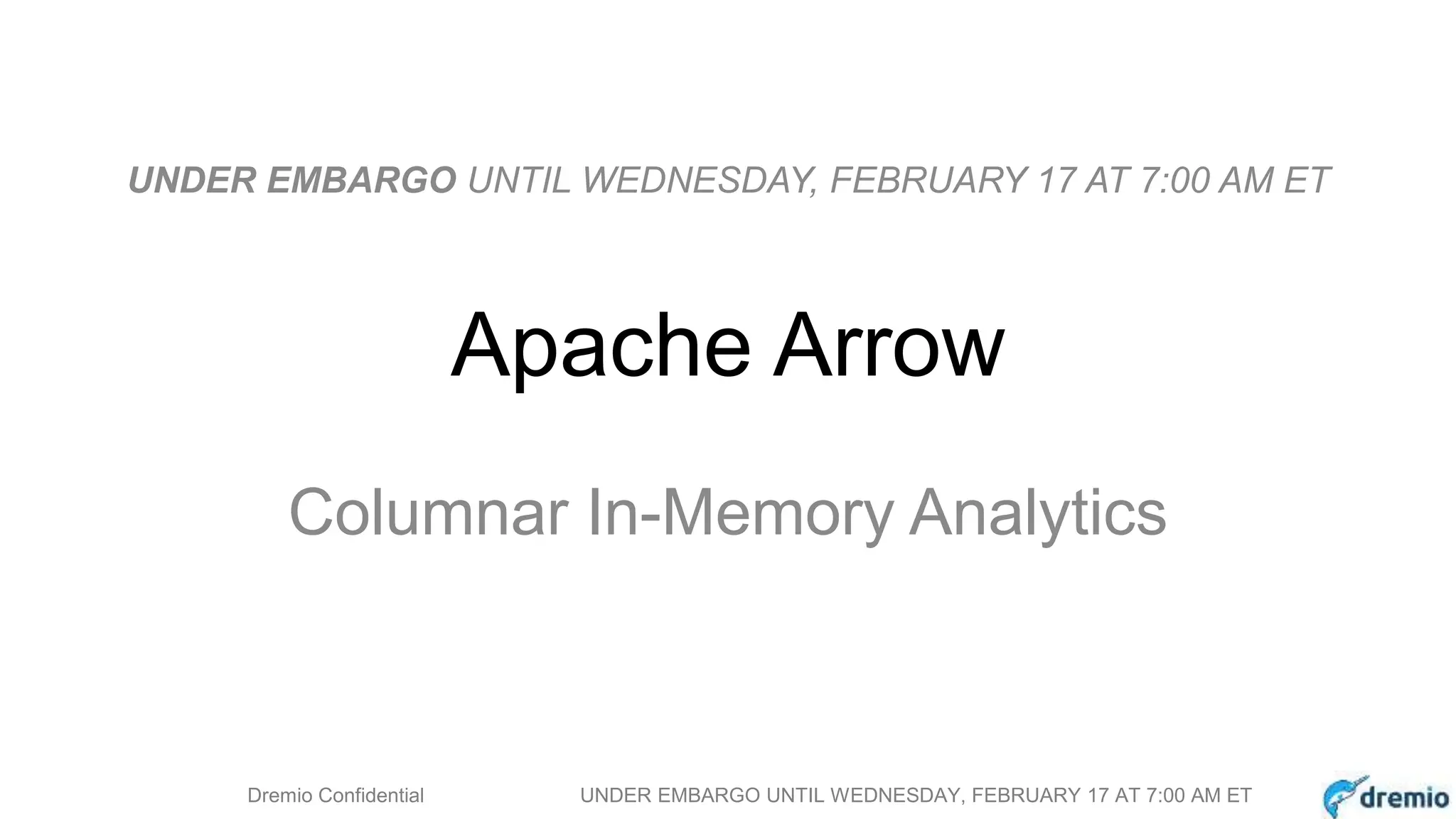 UNDER EMBARGO UNTIL WEDNESDAY, FEBRUARY 17 AT 7:00 AM ET

Apache Arrow

Columnar In-Memory Analytics

Dremio Confidential

UNDER EMBARGO UNTIL WEDNESDAY, FEBRUARY 17 AT 7:00 AM ET

dremio